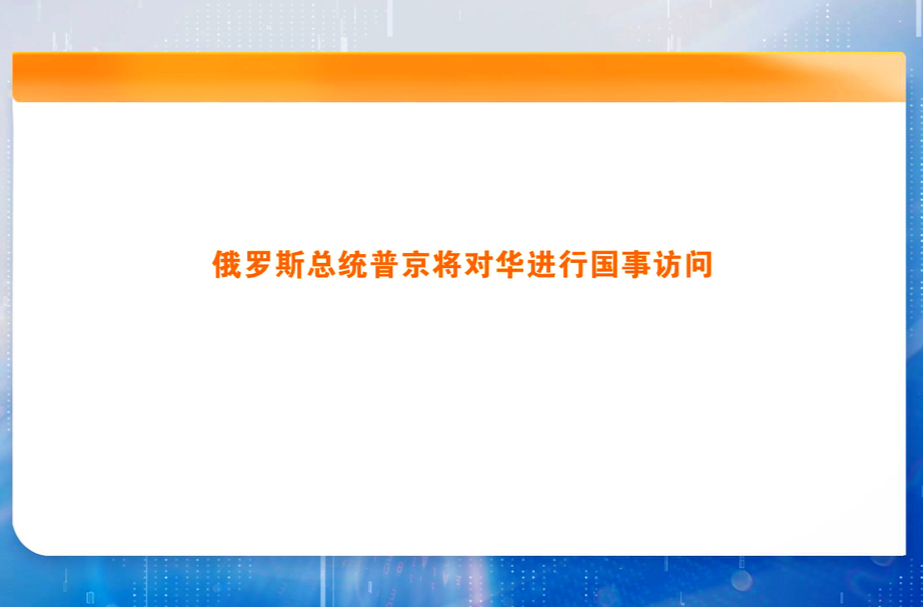 俄罗斯总统普京将对华进行国事访问